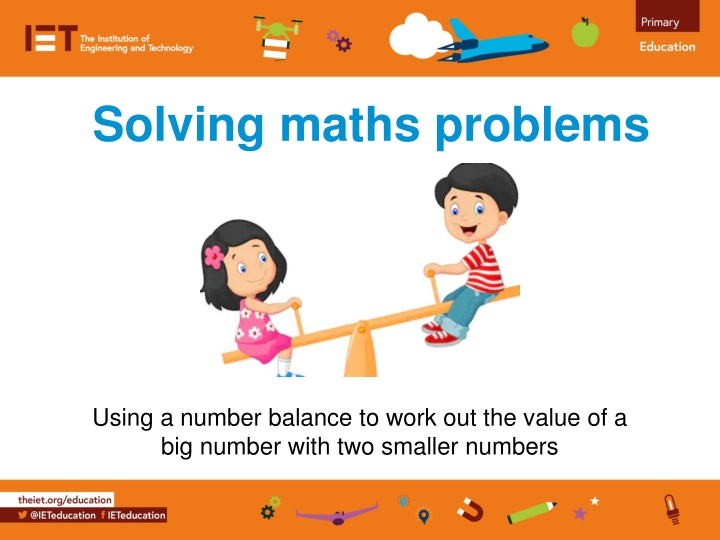 IET The Institution of Engineering and Technology

Primary

Education

Solving maths problems

Using a number balance to work out the value of a big number with two smaller numbers

theiet.org/education

@IETeducation IETeducation